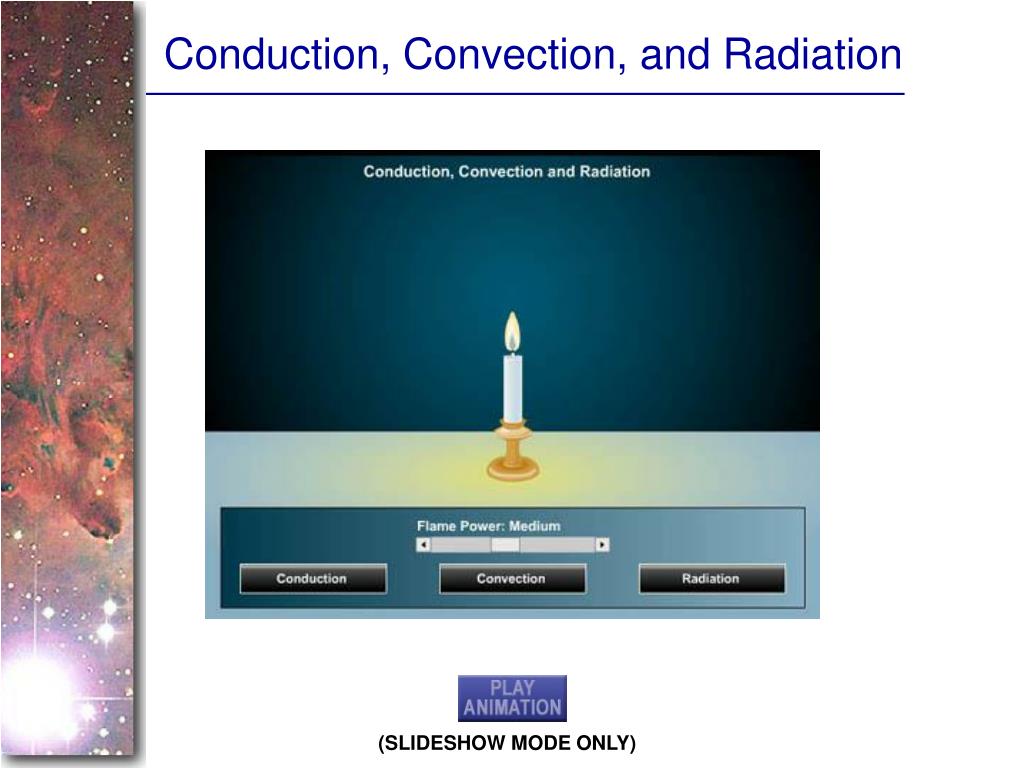 Conduction, Convection, and Radiation

Conduction, Convection and Radiation

Flame Power: Medium

Conduction

Convection

Radiation

PLAY ANIMATION

(SLIDESHOW MODE ONLY)